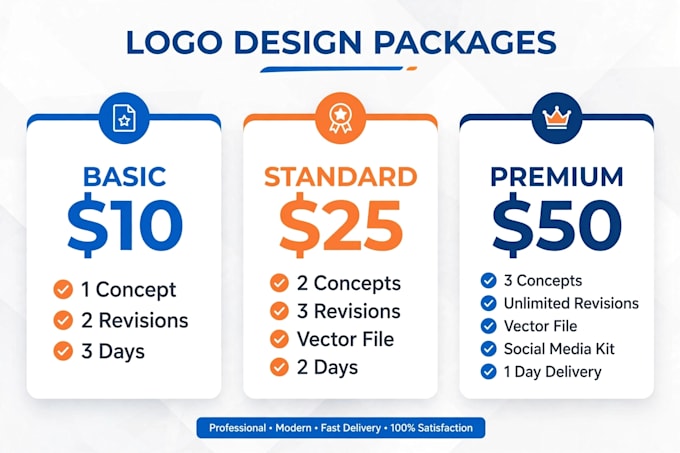 LOGO DESIGN PACKAGES

BASIC
$10
1 Concept
2 Revisions
3 Days

STANDARD
$25
2 Concepts
3 Revisions
Vector File
2 Days

PREMIUM
$50
3 Concepts
Unlimited Revisions
Vector File
Social Media Kit
1 Day Delivery

Professional • Modern • Fast Delivery • 100% Satisfaction